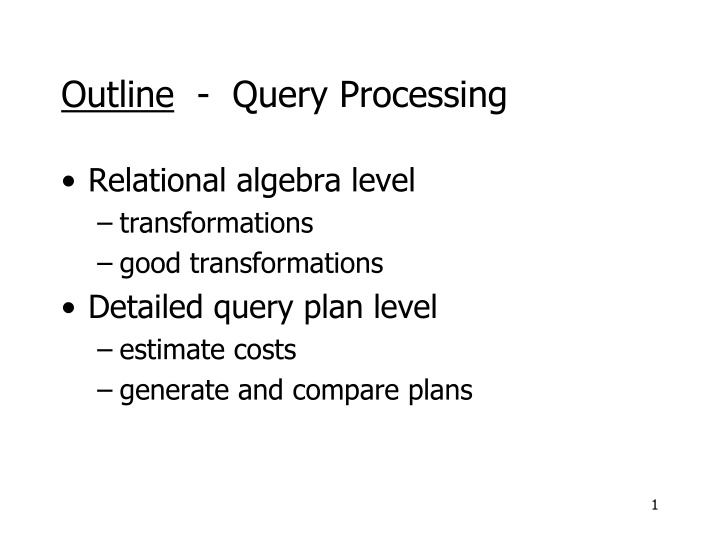 Outline - Query Processing

• Relational algebra level
– transformations
– good transformations
• Detailed query plan level
– estimate costs
– generate and compare plans

1